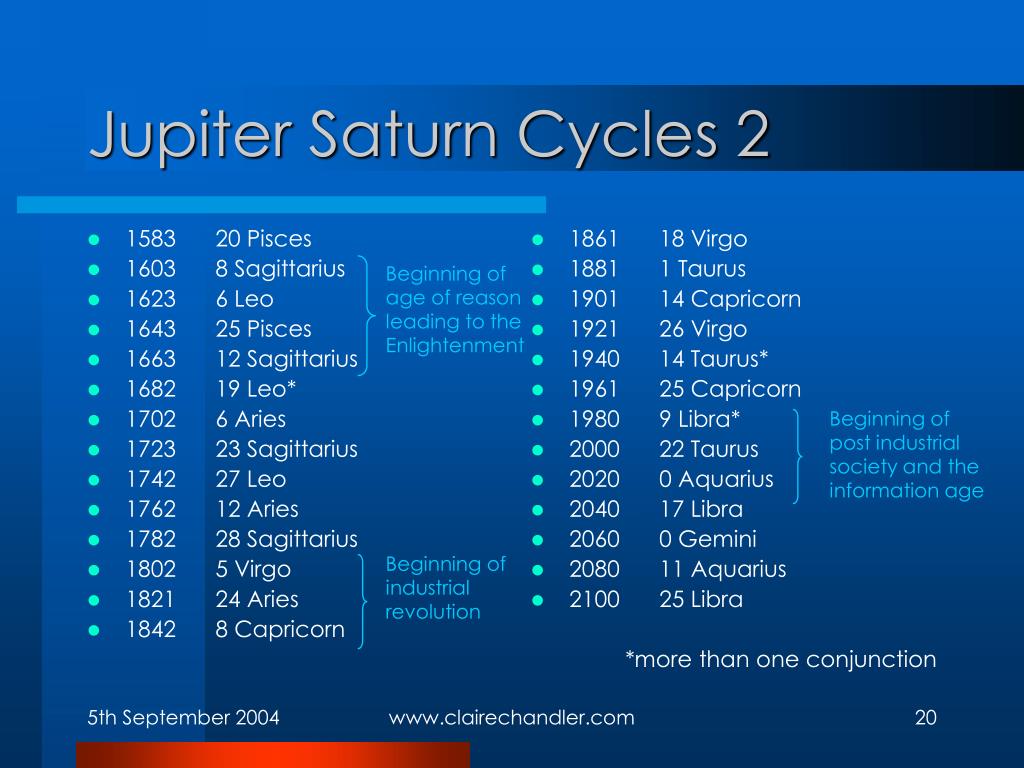 Jupiter Saturn Cycles 2

- 1583 20 Pisces
- 1603 8 Sagittarius
- 1623 6 Leo
- 1643 25 Pisces
- 1663 12 Sagittarius
- 1682 19 Leo*
- 1702 6 Aries
- 1723 23 Sagittarius
- 1742 27 Leo
- 1762 12 Aries
- 1782 28 Sagittarius
- 1802 5 Virgo
- 1821 24 Aries
- 1842 8 Capricorn

Beginning of age of reason leading to the Enlightenment

Beginning of industrial revolution

- 1861 18 Virgo
- 1881 1 Taurus
- 1901 14 Capricorn
- 1921 26 Virgo
- 1940 14 Taurus*
- 1961 25 Capricorn
- 1980 9 Libra*
- 2000 22 Taurus
- 2020 0 Aquarius
- 2040 17 Libra
- 2060 0 Gemini
- 2080 11 Aquarius
- 2100 25 Libra

Beginning of post industrial society and the information age

*more than one conjunction

5th September 2004 www.clairechandler.com 20